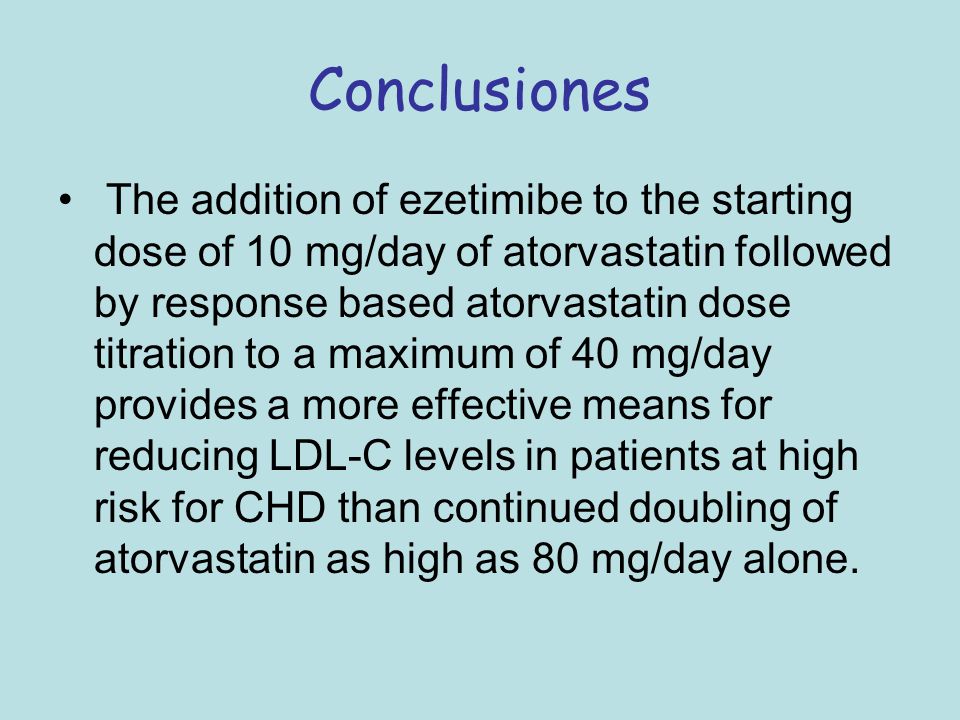 Conclusiones

• The addition of ezetimibe to the starting dose of 10 mg/day of atorvastatin followed by response based atorvastatin dose titration to a maximum of 40 mg/day provides a more effective means for reducing LDL-C levels in patients at high risk for CHD than continued doubling of atorvastatin as high as 80 mg/day alone.